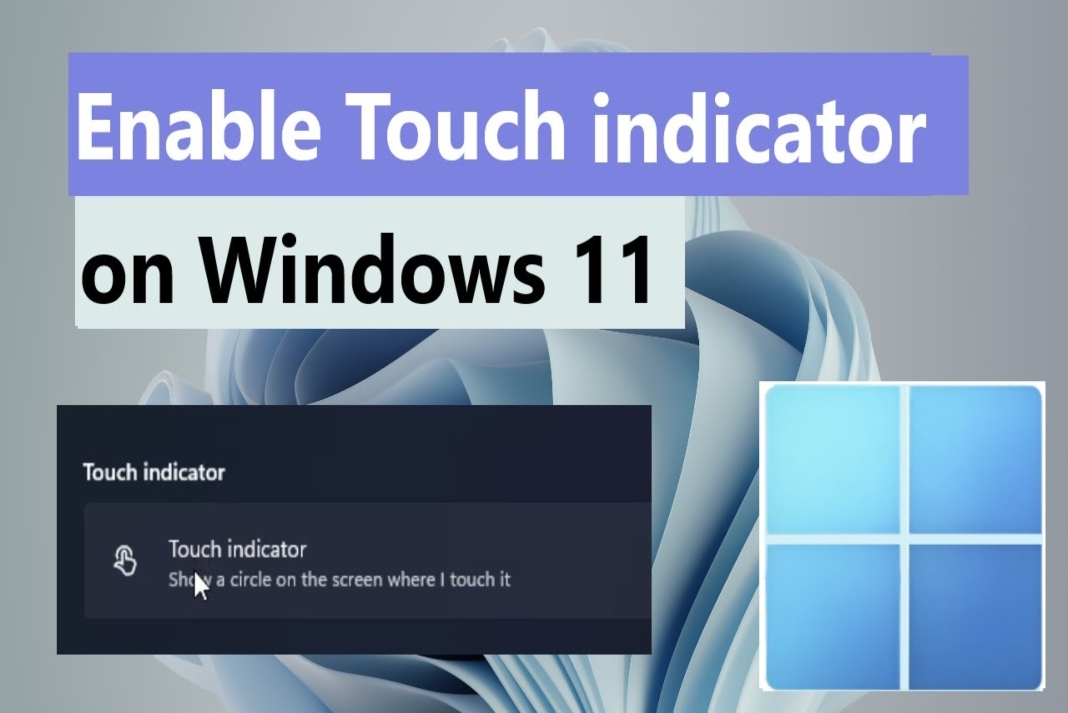 Enable Touch indicator
on Windows 11

Touch indicator

Touch indicator
Show a circle on the screen where I touch it